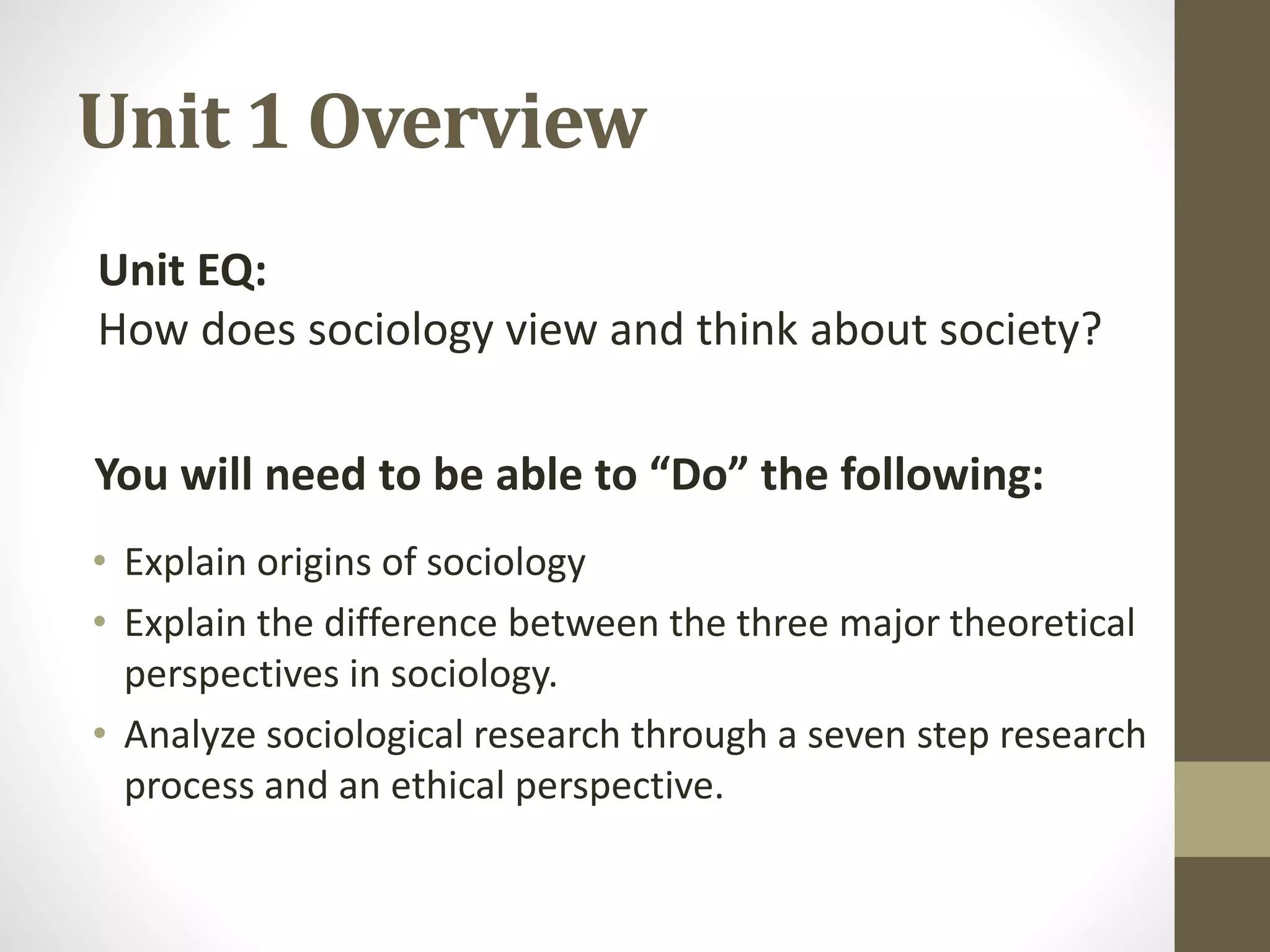 Unit 1 Overview

Unit EQ:
How does sociology view and think about society?

You will need to be able to “Do” the following:

• Explain origins of sociology
• Explain the difference between the three major theoretical perspectives in sociology.
• Analyze sociological research through a seven step research process and an ethical perspective.